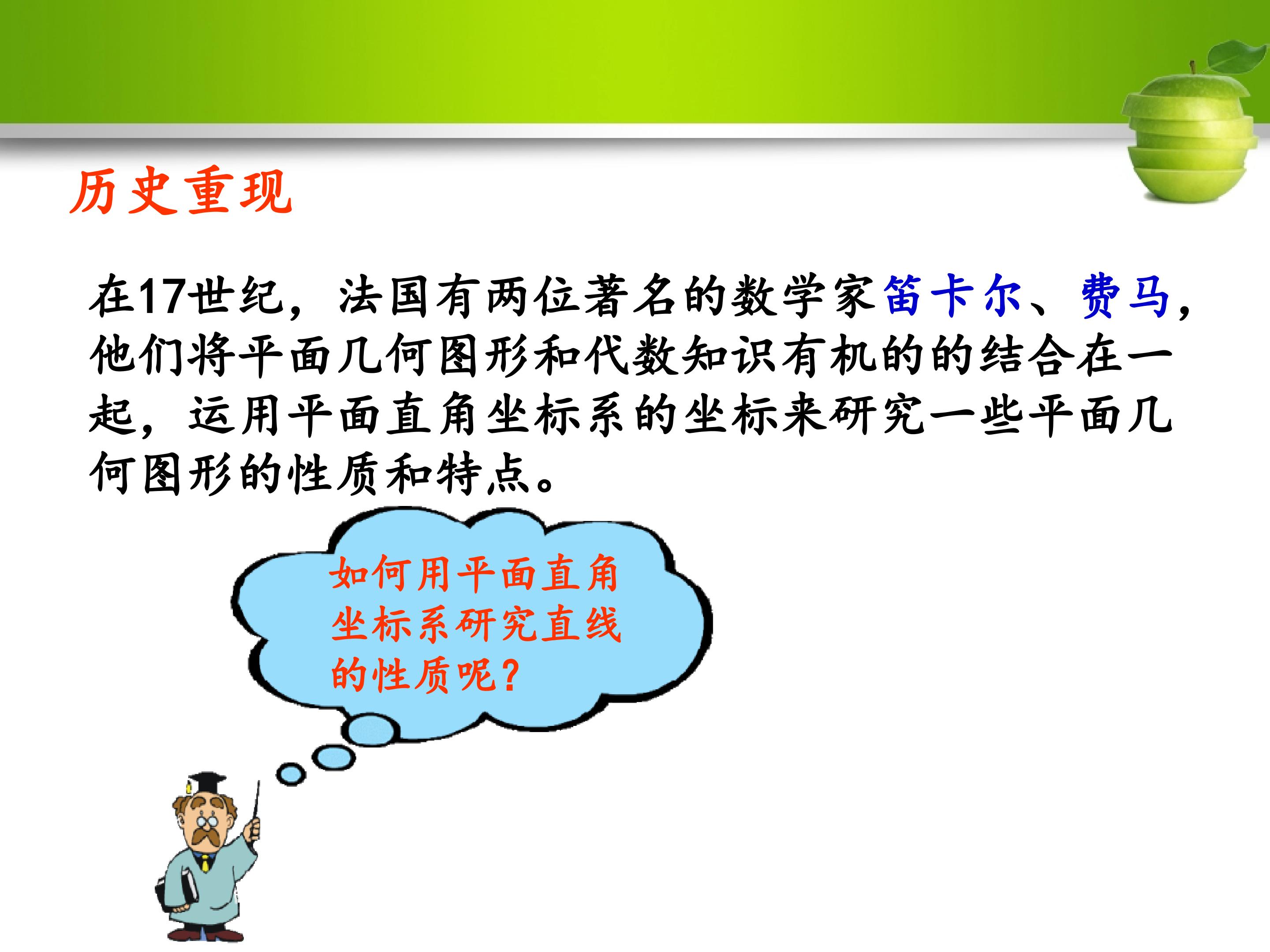 历史重现

在17世纪，法国有两位著名的数学家笛卡尔、费马，他们将平面几何图形和代数知识有机的的结合在一起，运用平面直角坐标系的坐标来研究一些平面几何图形的性质和特点。

如何用平面直角坐标系研究直线的性质呢？